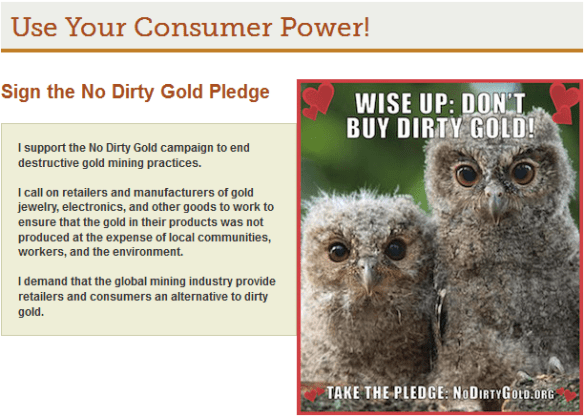 Use Your Consumer Power!

Sign the No Dirty Gold Pledge

I support the No Dirty Gold campaign to end destructive gold mining practices.

I call on retailers and manufacturers of gold jewelry, electronics, and other goods to work to ensure that the gold in their products was not produced at the expense of local communities, workers, and the environment.

I demand that the global mining industry provide retailers and consumers an alternative to dirty gold.

WISE UP: DON'T BUY DIRTY GOLD!

TAKE THE PLEDGE: NoDirtyGold.org